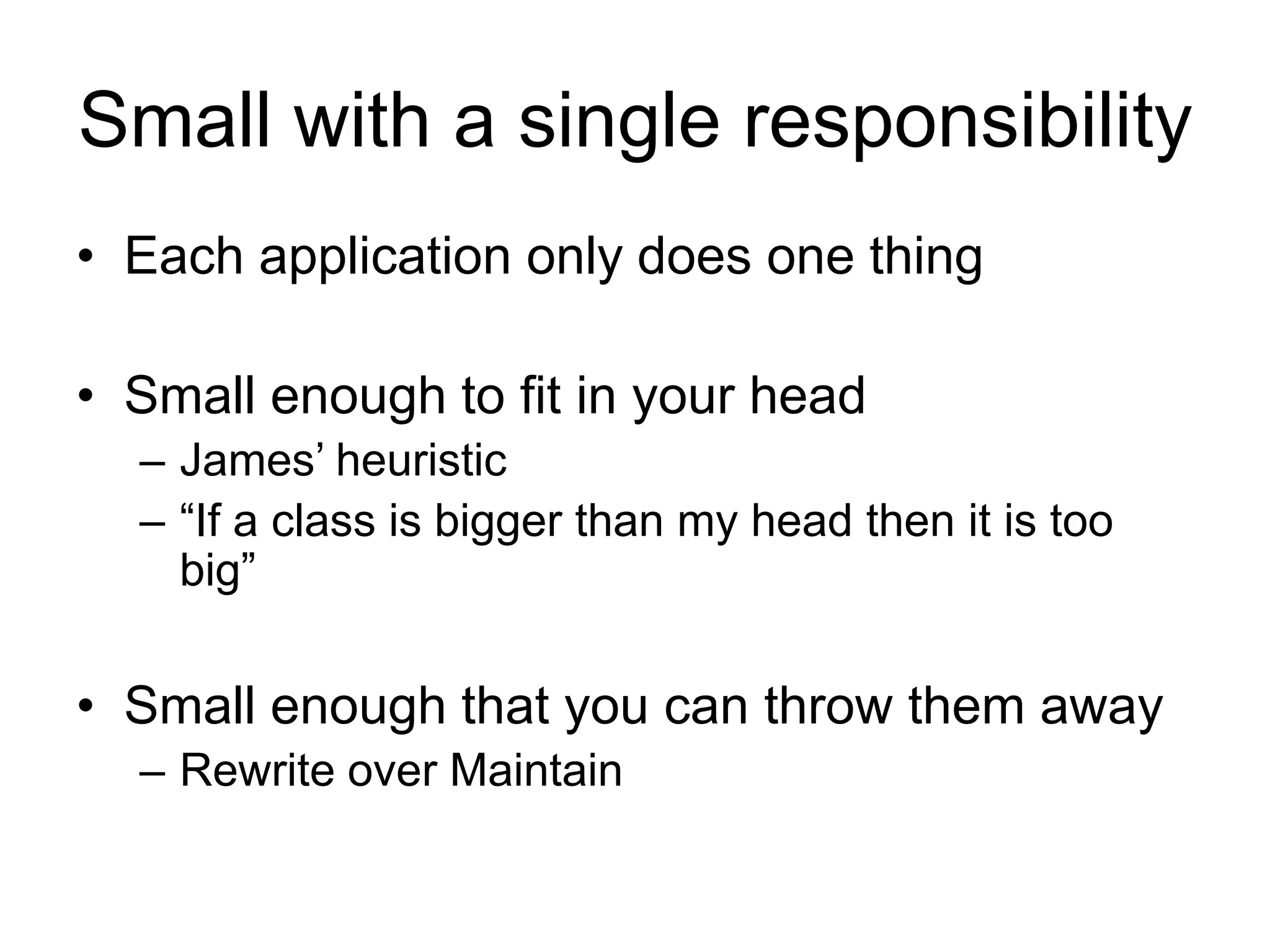 Small with a single responsibility

• Each application only does one thing

• Small enough to fit in your head
– James’ heuristic
– “If a class is bigger than my head then it is too big”

• Small enough that you can throw them away
– Rewrite over Maintain